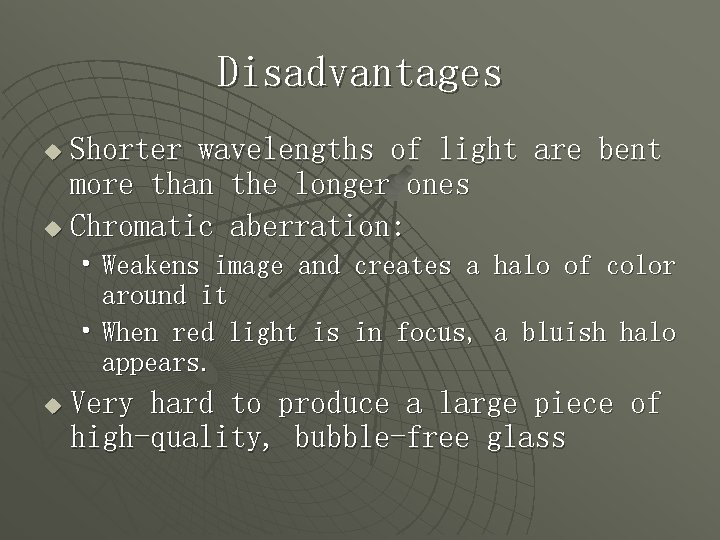 Disadvantages

◆ Shorter wavelengths of light are bent more than the longer ones

◆ Chromatic aberration:

▪ Weakens image and creates a halo of color around it

▪ When red light is in focus, a bluish halo appears.

◆ Very hard to produce a large piece of high-quality, bubble-free glass